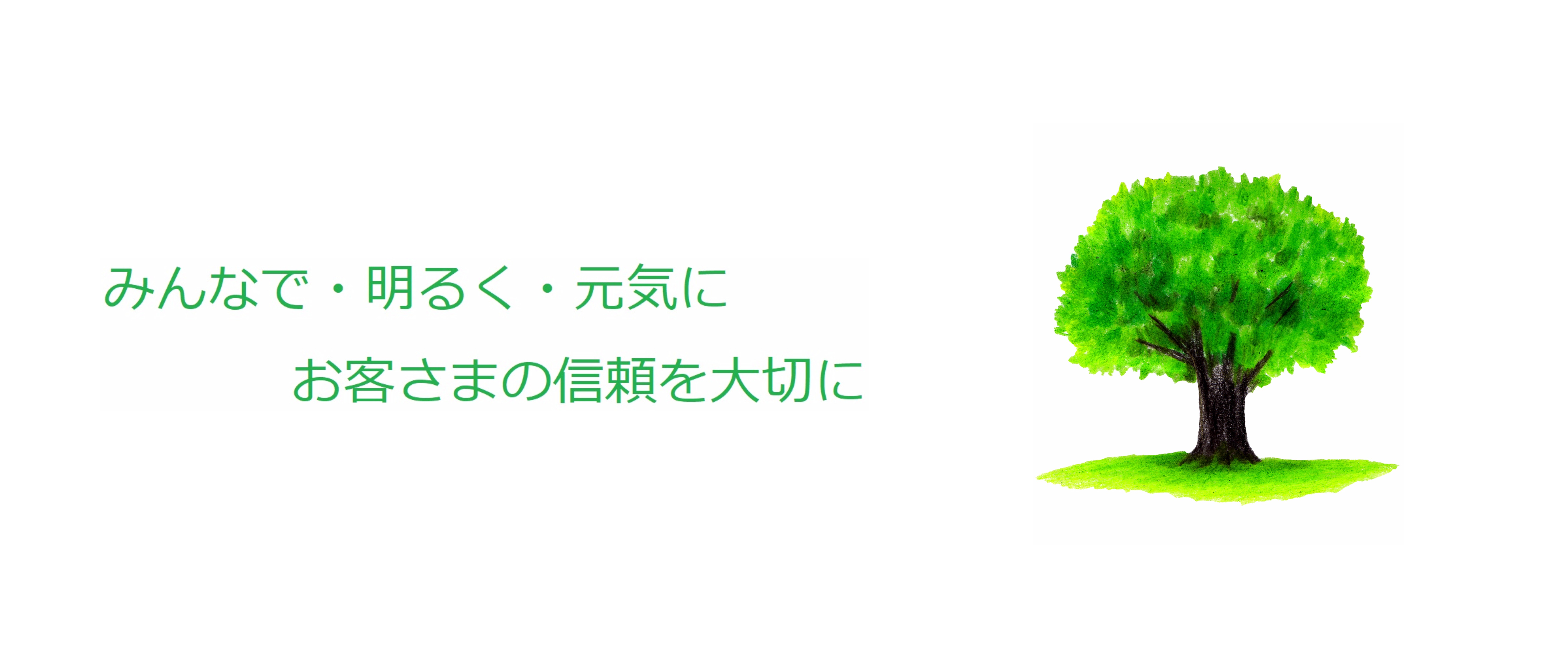 みんなで・明るく・元気に

お客さまの信頼を大切に